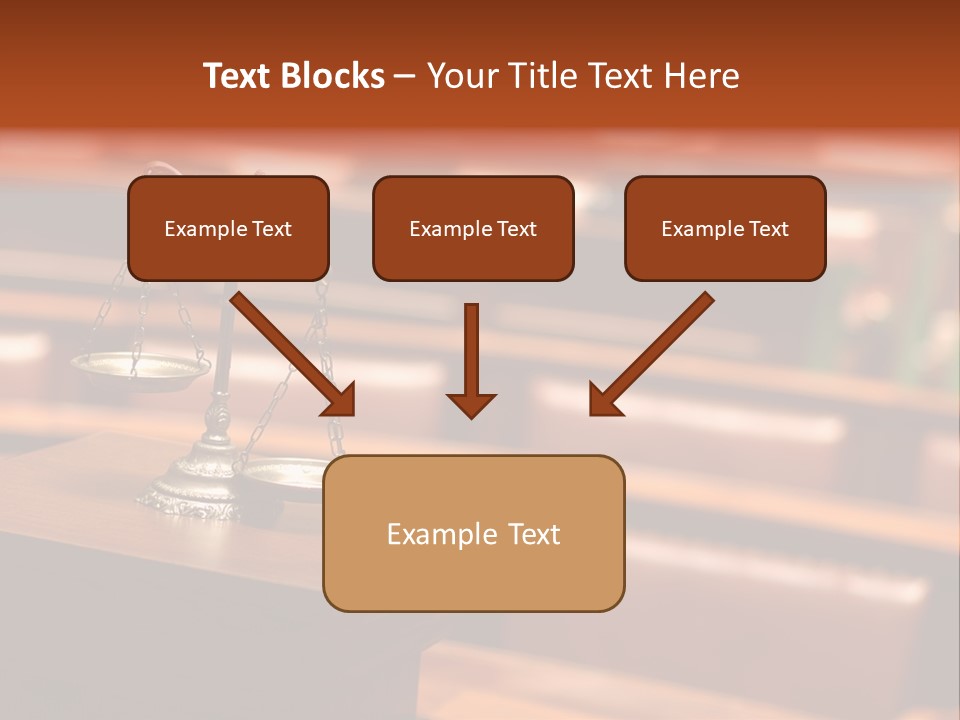 Text Blocks – Your Title Text Here

Example Text

Example Text

Example Text

Example Text